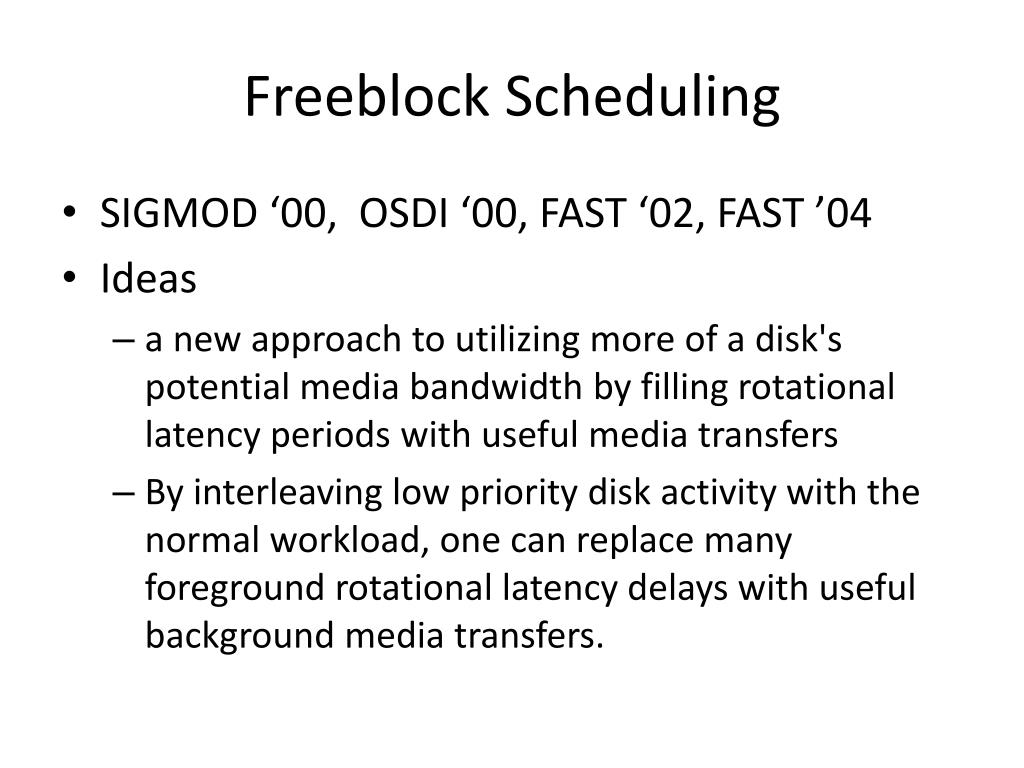 Freeblock Scheduling

• SIGMOD ‘00, OSDI ‘00, FAST ‘02, FAST ’04
• Ideas
– a new approach to utilizing more of a disk's potential media bandwidth by filling rotational latency periods with useful media transfers
– By interleaving low priority disk activity with the normal workload, one can replace many foreground rotational latency delays with useful background media transfers.